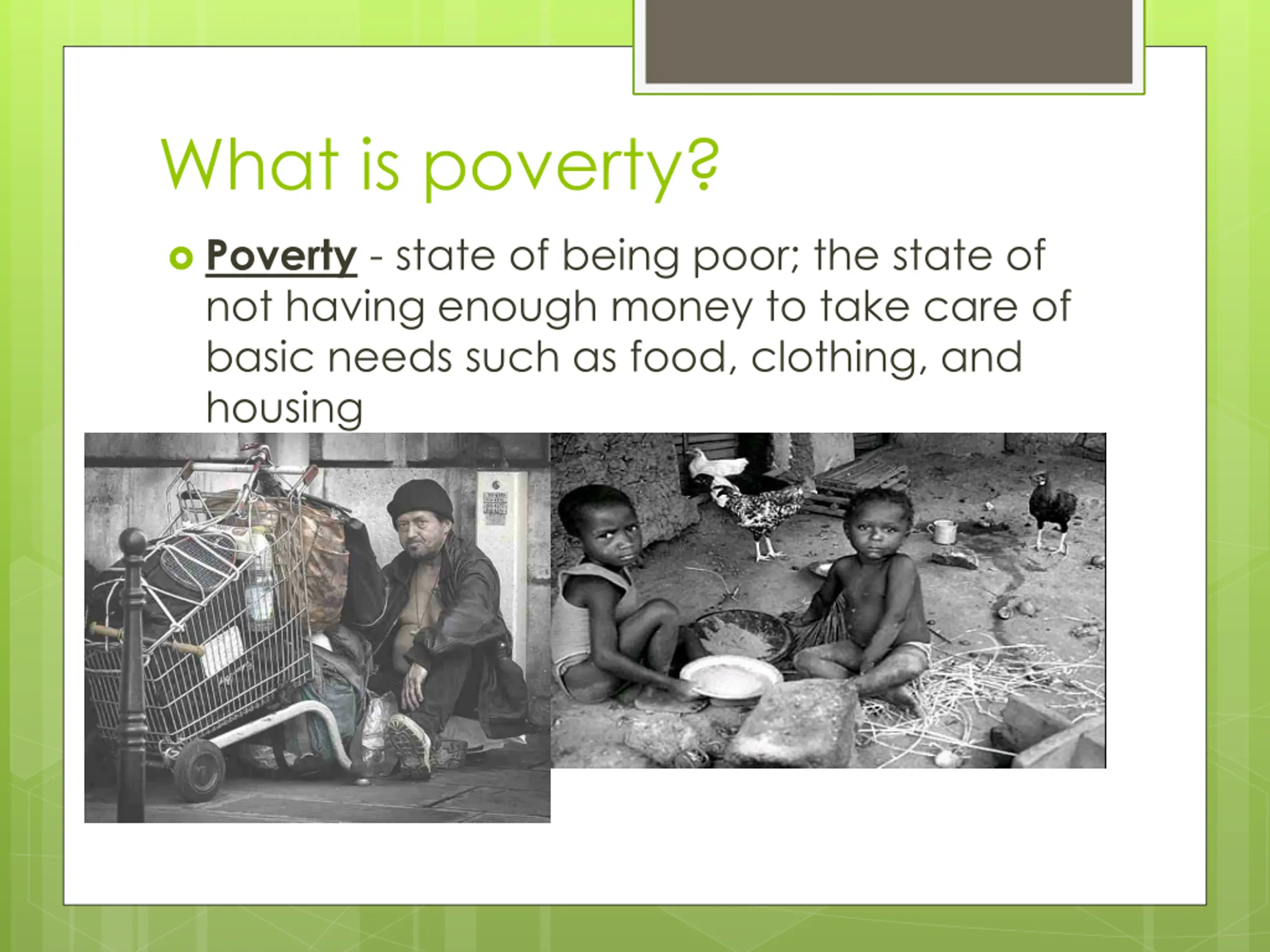 What is poverty?

Poverty - state of being poor; the state of not having enough money to take care of basic needs such as food, clothing, and housing